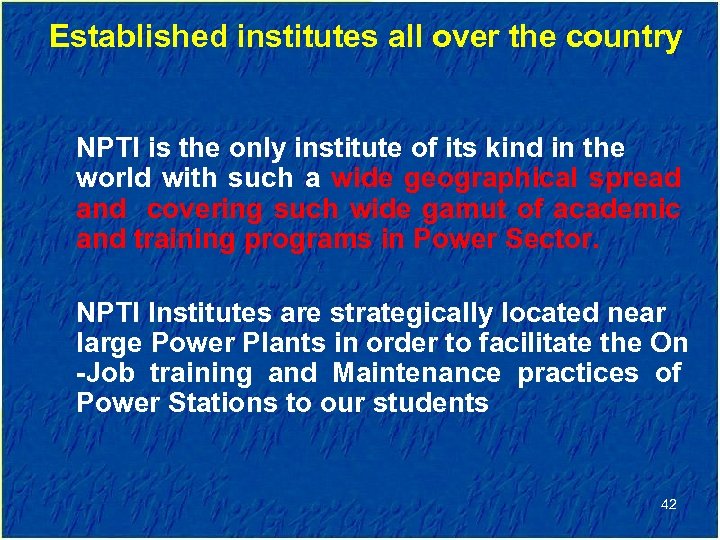 Established institutes all over the country

NPTI is the only institute of its kind in the world with such a wide geographical spread and covering such wide gamut of academic and training programs in Power Sector.

NPTI Institutes are strategically located near large Power Plants in order to facilitate the On -Job training and Maintenance practices of Power Stations to our students

42